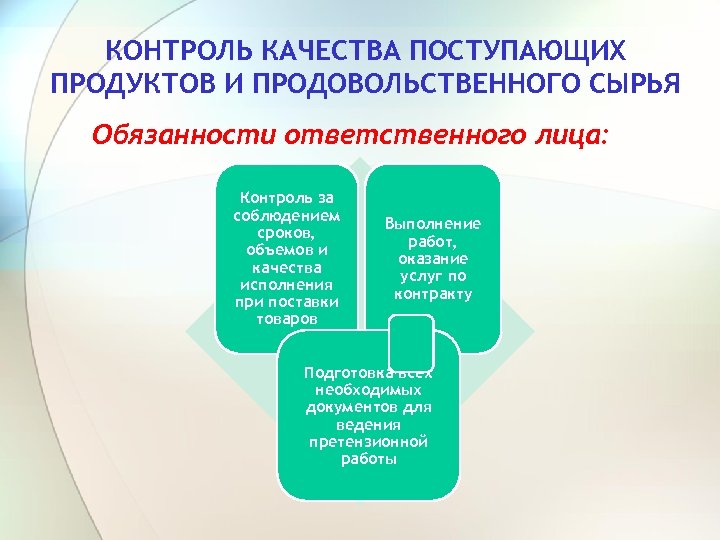 КОНТРОЛЬ КАЧЕСТВА ПОСТУПАЮЩИХ ПРОДУКТОВ И ПРОДОВОЛЬСТВЕННОГО СЫРЬЯ

Обязанности ответственного лица:

Контроль за соблюдением сроков, объемов и качества исполнения при поставки товаров

Выполнение работ, оказание услуг по контракту

Подготовка всех необходимых документов для ведения претензионной работы